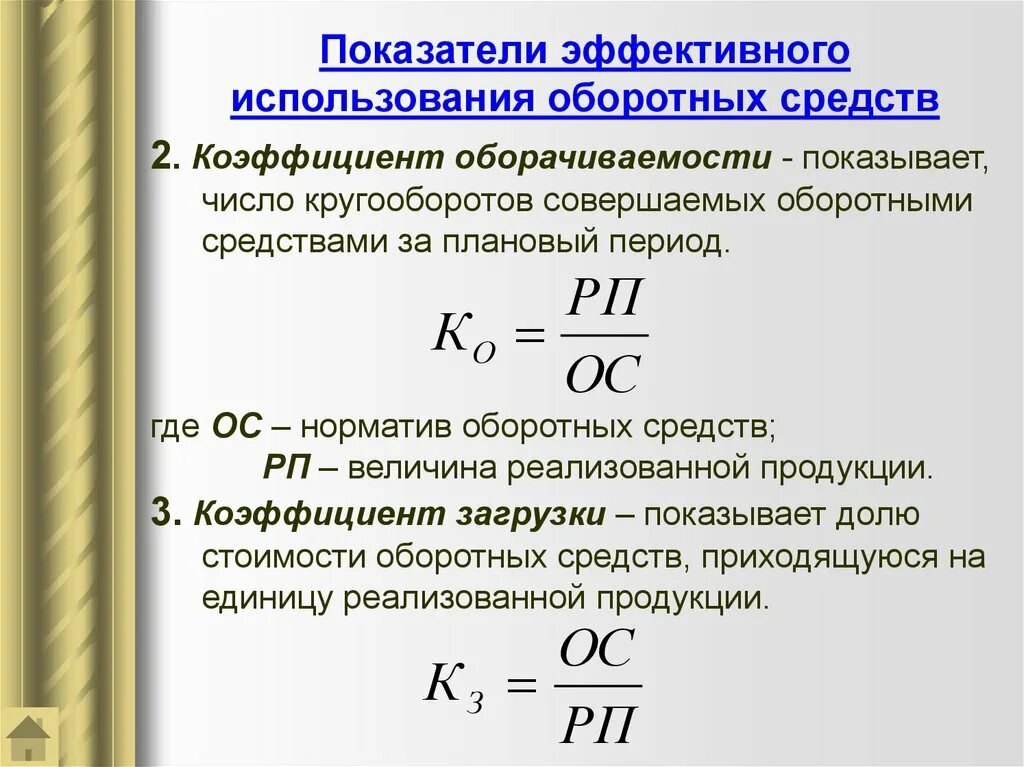 Показатели эффективного использования оборотных средств

2. Коэффициент оборачиваемости - показывает, число кругооборотов совершаемых оборотными средствами за плановый период.

$К_О = \frac{РП}{ОС}$

где ОС – норматив оборотных средств;
РП – величина реализованной продукции.

3. Коэффициент загрузки – показывает долю стоимости оборотных средств, приходящуюся на единицу реализованной продукции.

$К_З = \frac{ОС}{РП}$